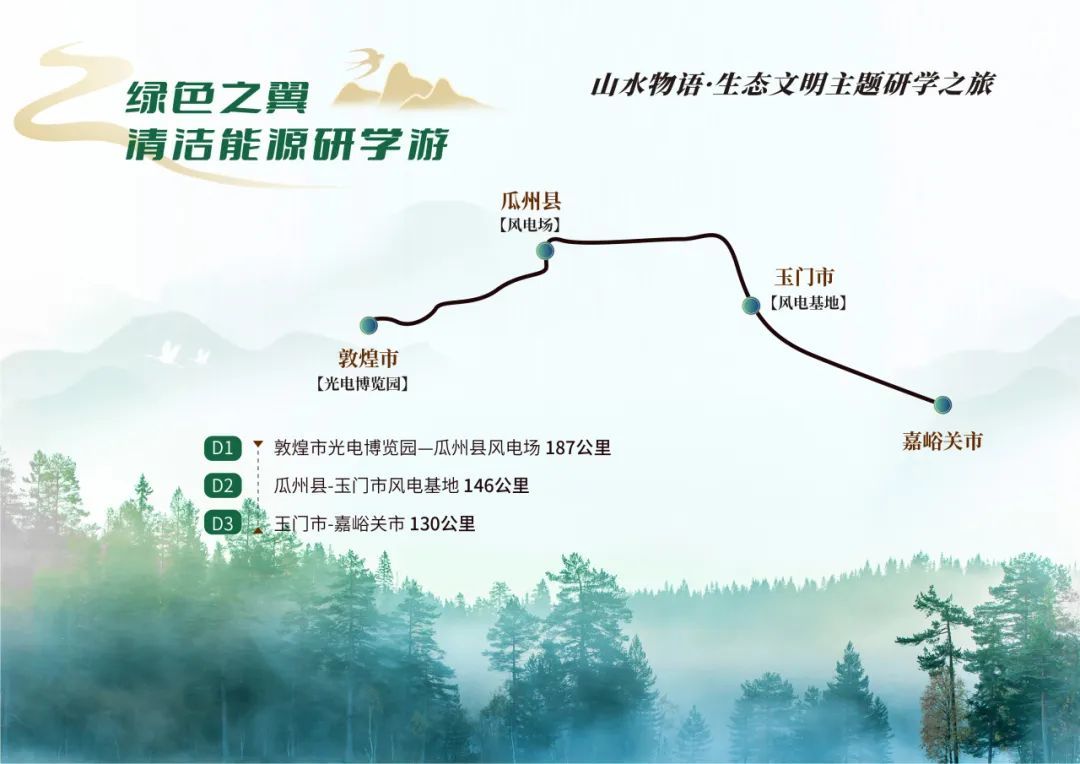 绿色之翼
清洁能源研学游

山水物语·生态文明主题研学之旅

瓜州县
【风电场】

玉门市
【风电基地】

敦煌市
【光电博览园】

嘉峪关市

D1 敦煌市光电博览园—瓜州县风电场 187公里
D2 瓜州县-玉门市风电基地 146公里
D3 玉门市-嘉峪关市 130公里